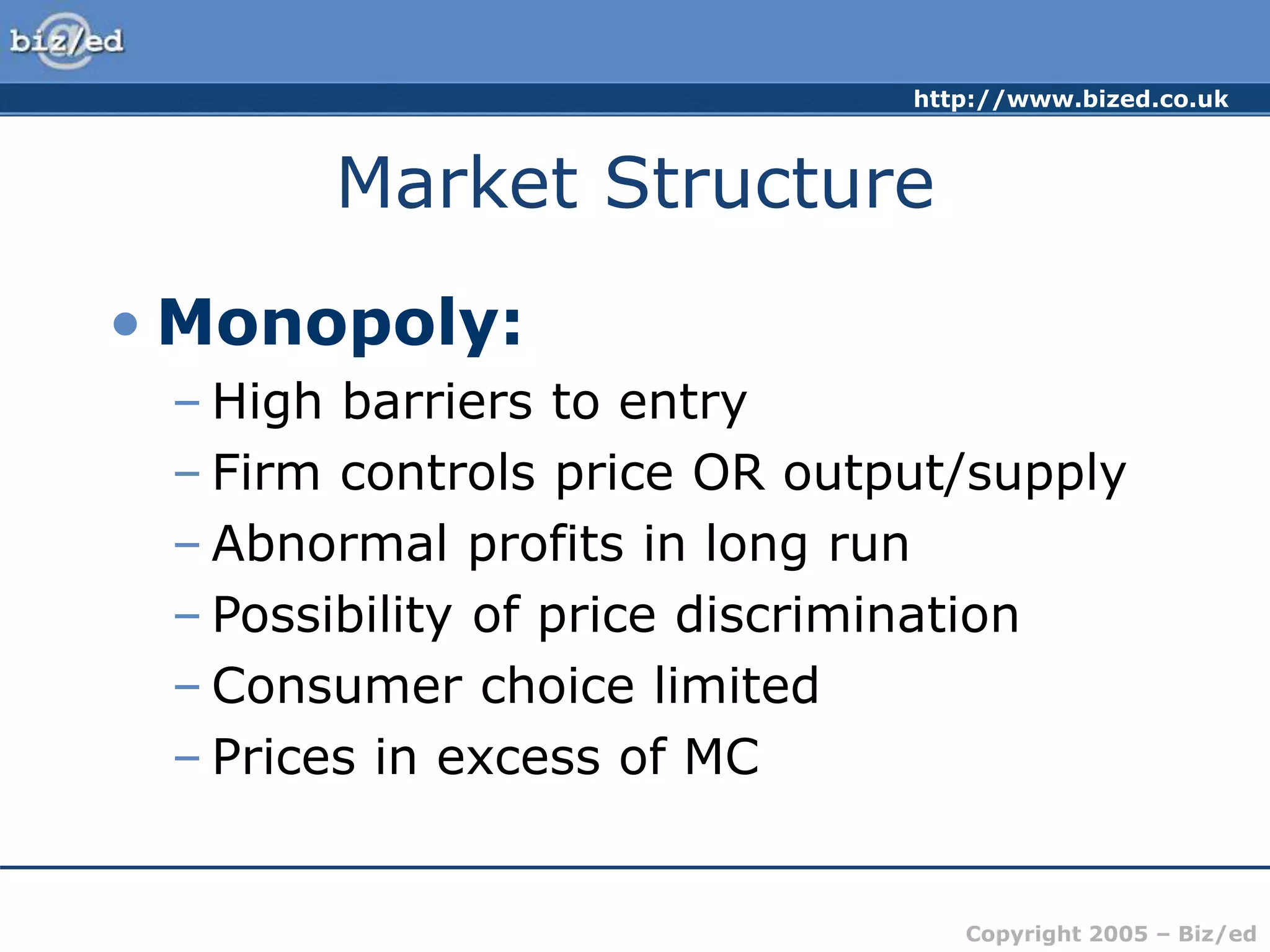 biz/ed

http://www.bized.co.uk

Market Structure

• Monopoly:
– High barriers to entry
– Firm controls price OR output/supply
– Abnormal profits in long run
– Possibility of price discrimination
– Consumer choice limited
– Prices in excess of MC

Copyright 2005 – Biz/ed